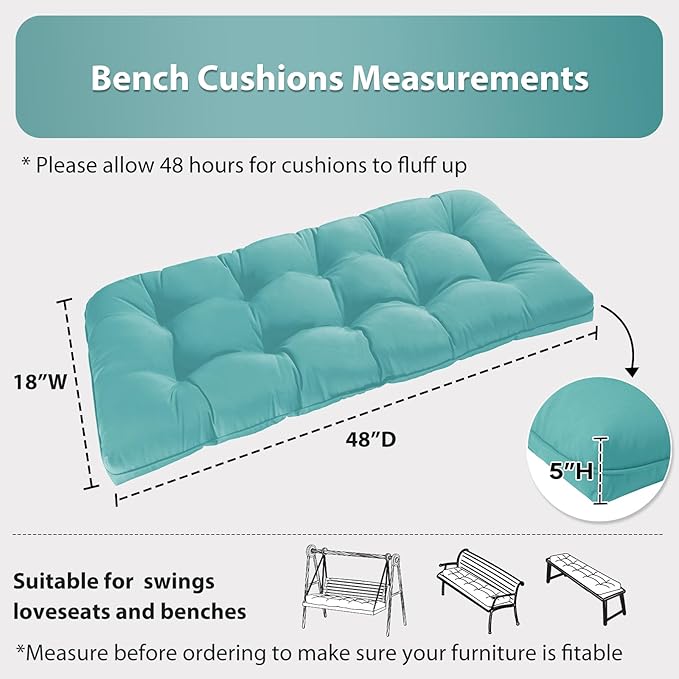 Bench Cushions Measurements

* Please allow 48 hours for cushions to fluff up

18"W

48"D

5"H

Suitable for swings loveseats and benches

*Measure before ordering to make sure your furniture is fitable